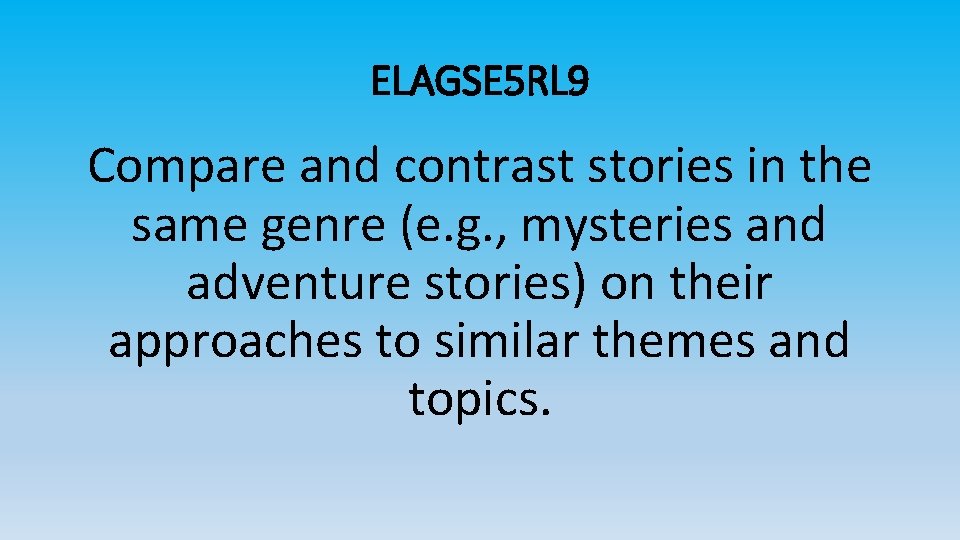 ELAGSE5RL9

Compare and contrast stories in the same genre (e.g., mysteries and adventure stories) on their approaches to similar themes and topics.